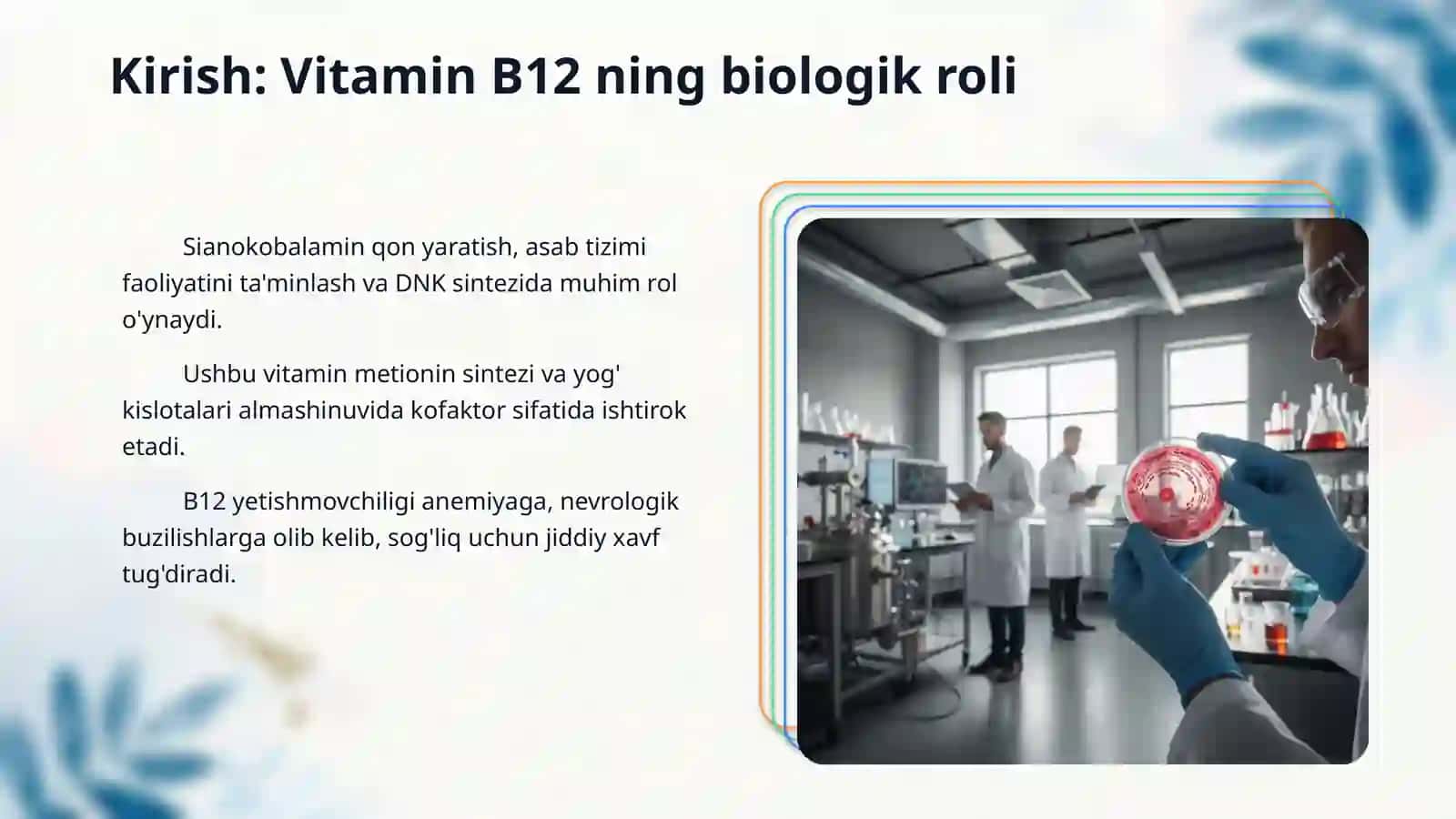 Kirish: Vitamin B12 ning biologik roli

Sianokobalamin qon yaratish, asab tizimi faoliyatini ta'minlash va DNK sintezida muhim rol o'ynaydi.

Ushbu vitamin metionin sintezi va yog' kislotalari almashinuvida kofaktor sifatida ishtirok etadi.

B12 yetishmovchiligi anemiyaga, nevrologik buzilishlarga olib kelib, sog'liq uchun jiddiy xavf tug'diradi.